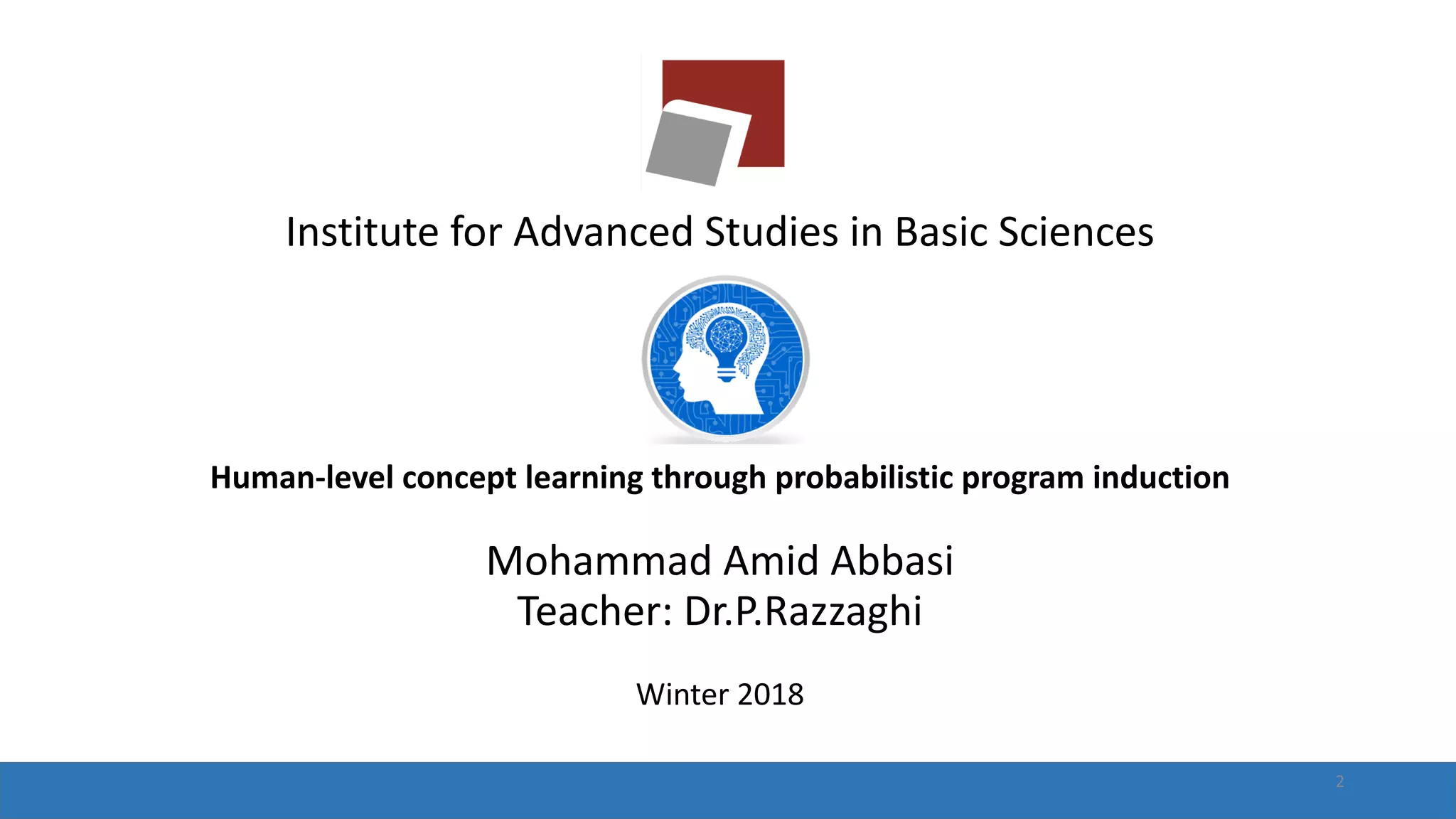 Institute for Advanced Studies in Basic Sciences

Human-level concept learning through probabilistic program induction

Mohammad Amid Abbasi
Teacher: Dr.P.Razzaghi

Winter 2018

2